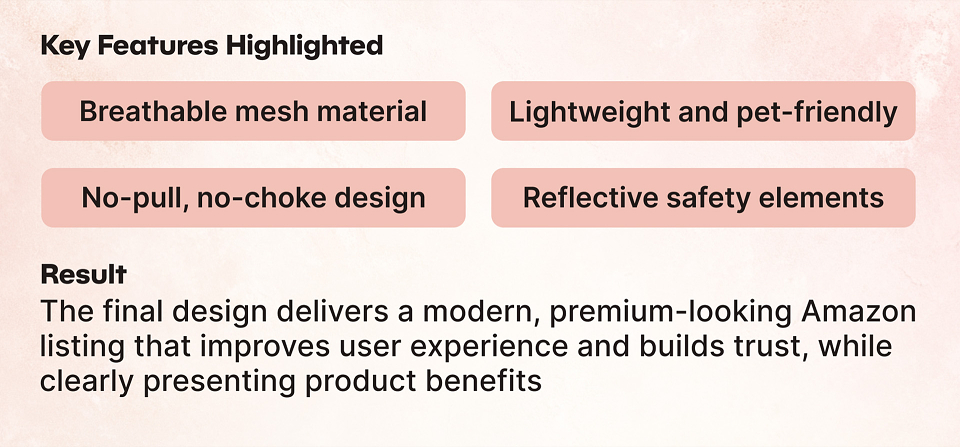 Key Features Highlighted

Breathable mesh material

Lightweight and pet-friendly

No-pull, no-choke design

Reflective safety elements

Result

The final design delivers a modern, premium-looking Amazon listing that improves user experience and builds trust, while clearly presenting product benefits